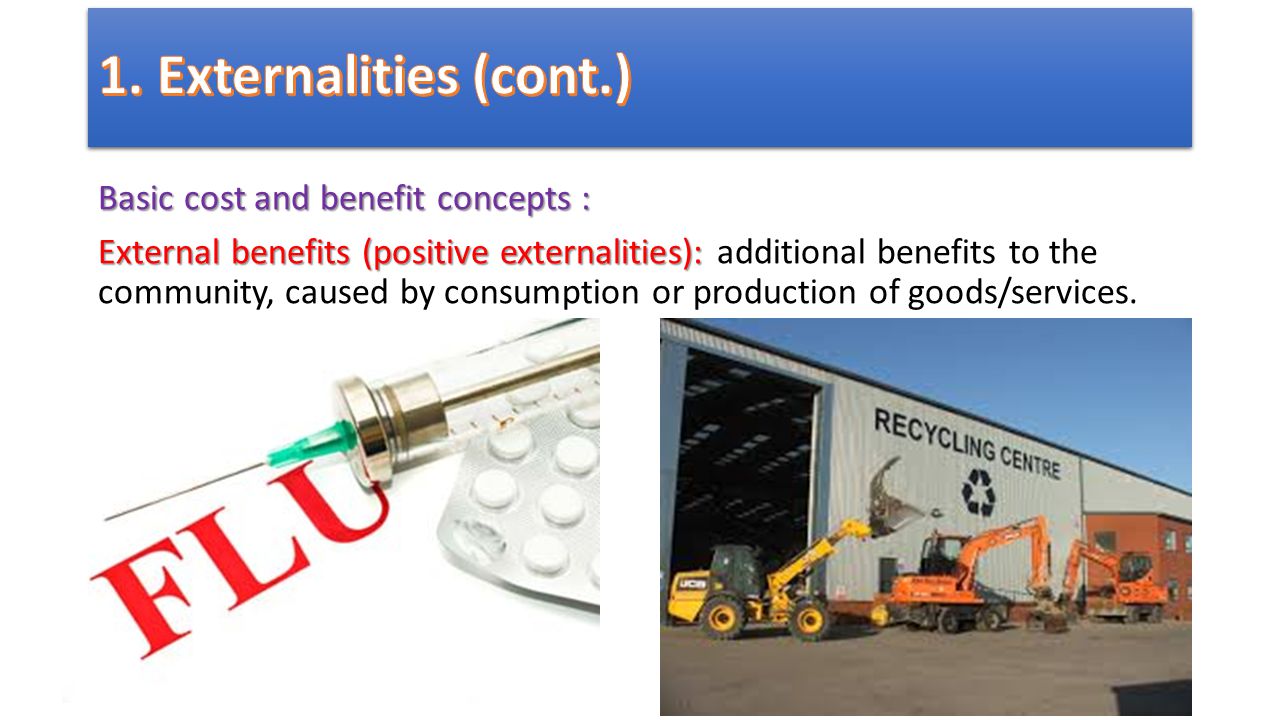 1. Externalities (cont.)

Basic cost and benefit concepts :

External benefits (positive externalities): additional benefits to the community, caused by consumption or production of goods/services.

FLU

RECYCLING CENTRE

JCB